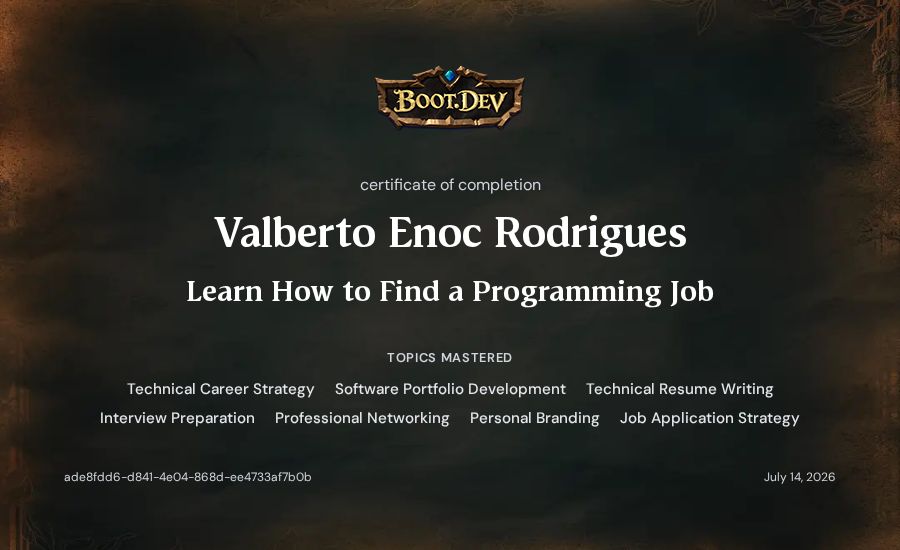 BOOT.DEV

certificate of completion

Valberto Enoc Rodrigues

Learn How to Find a Programming Job

TOPICS MASTERED

Technical Career Strategy Software Portfolio Development Technical Resume Writing Interview Preparation Professional Networking Personal Branding Job Application Strategy

ade8fdd6-d841-4e04-868d-ee4733af7b0b

July 14, 2026